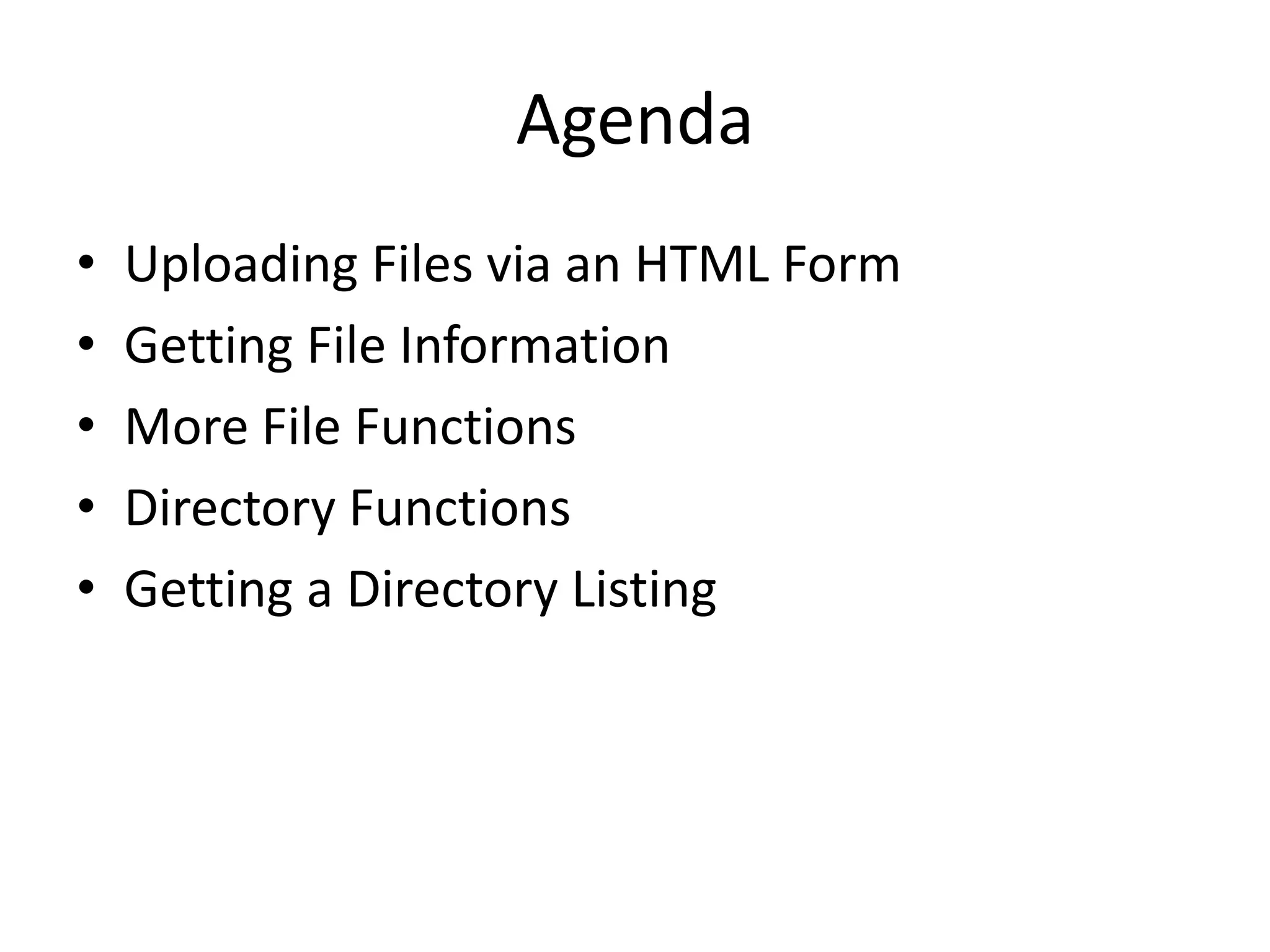 Agenda

• Uploading Files via an HTML Form
• Getting File Information
• More File Functions
• Directory Functions
• Getting a Directory Listing